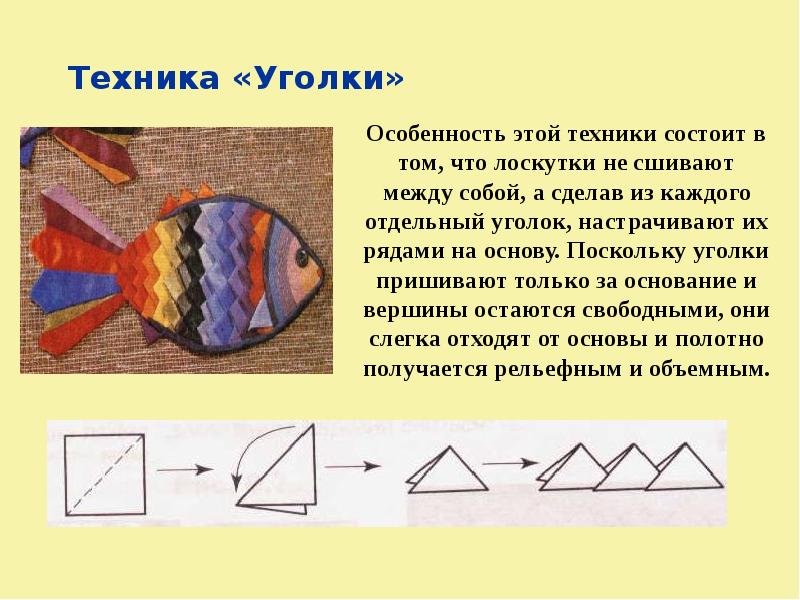 Техника «Уголки»

Особенность этой техники состоит в том, что лоскутки не сшивают между собой, а сделав из каждого отдельный уголок, настрачивают их рядами на основу. Поскольку уголки пришивают только за основание и вершины остаются свободными, они слегка отходят от основы и полотно получается рельефным и объемным.